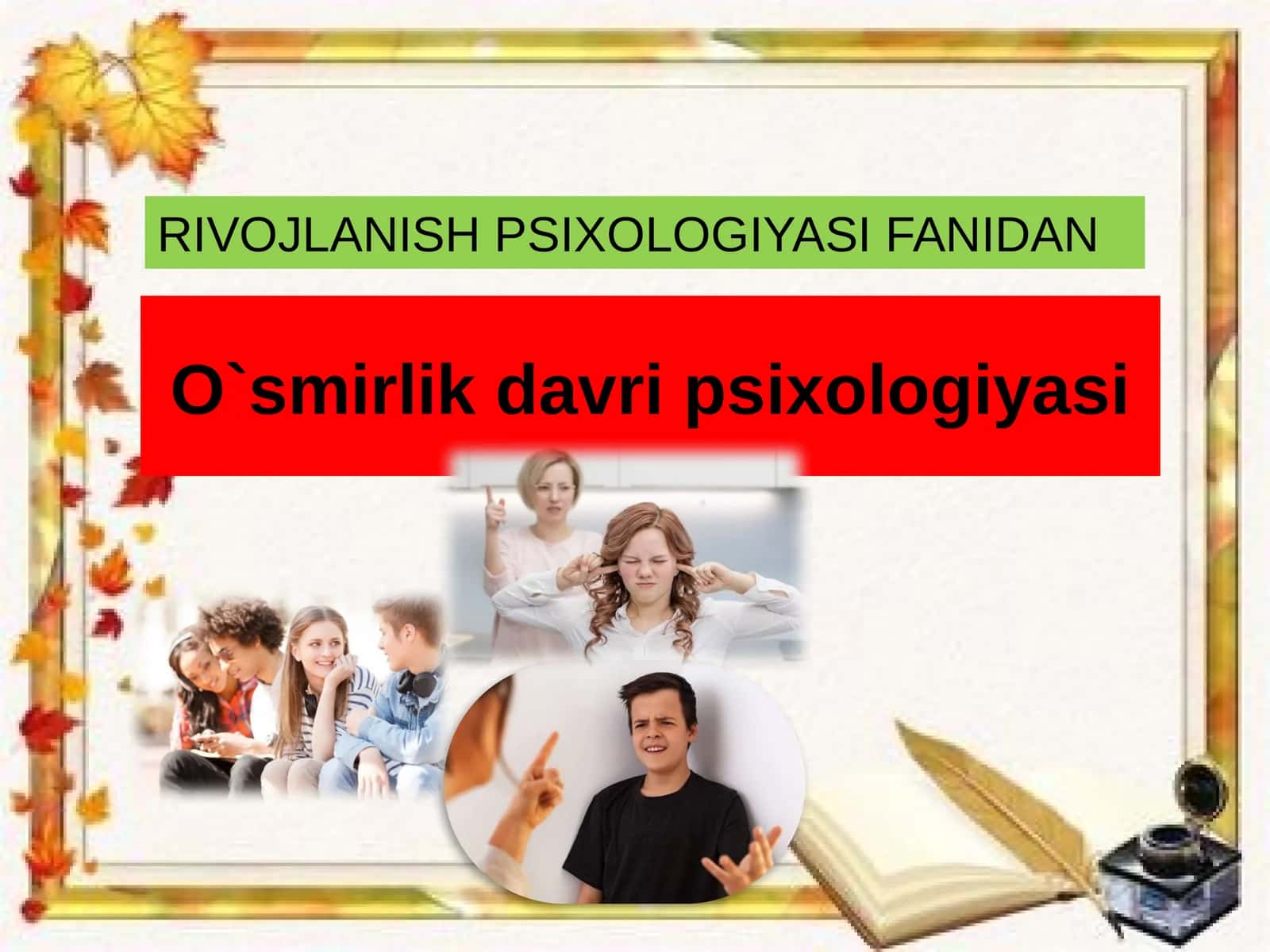 RIVOJLANISH PSIXOLOGIYASI FANIDAN

O`smirlik davri psixologiyasi